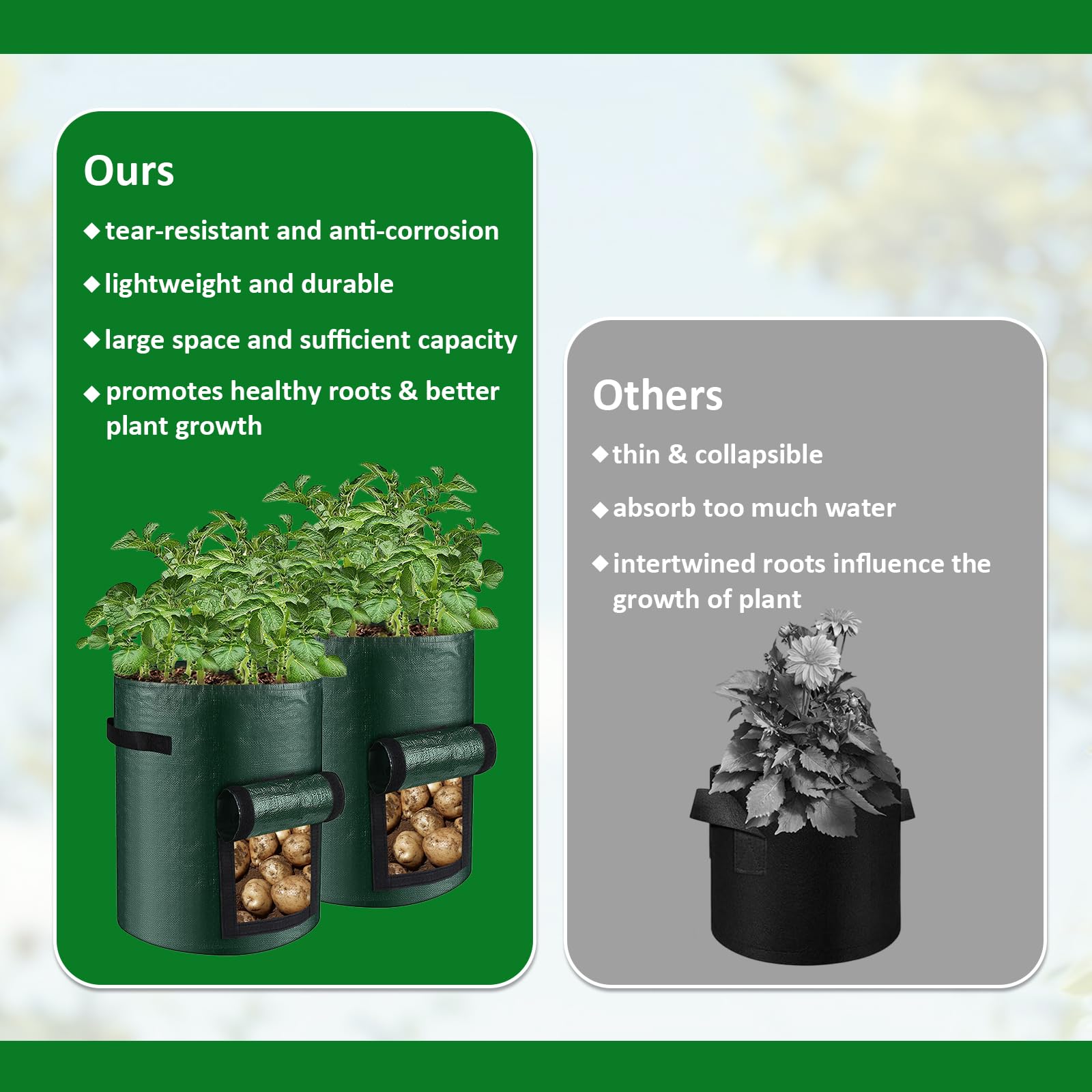 Ours

◆ tear-resistant and anti-corrosion

◆ lightweight and durable

◆ large space and sufficient capacity

◆ promotes healthy roots & better plant growth

Others

◆ thin & collapsible

◆ absorb too much water

◆ intertwined roots influence the growth of plant